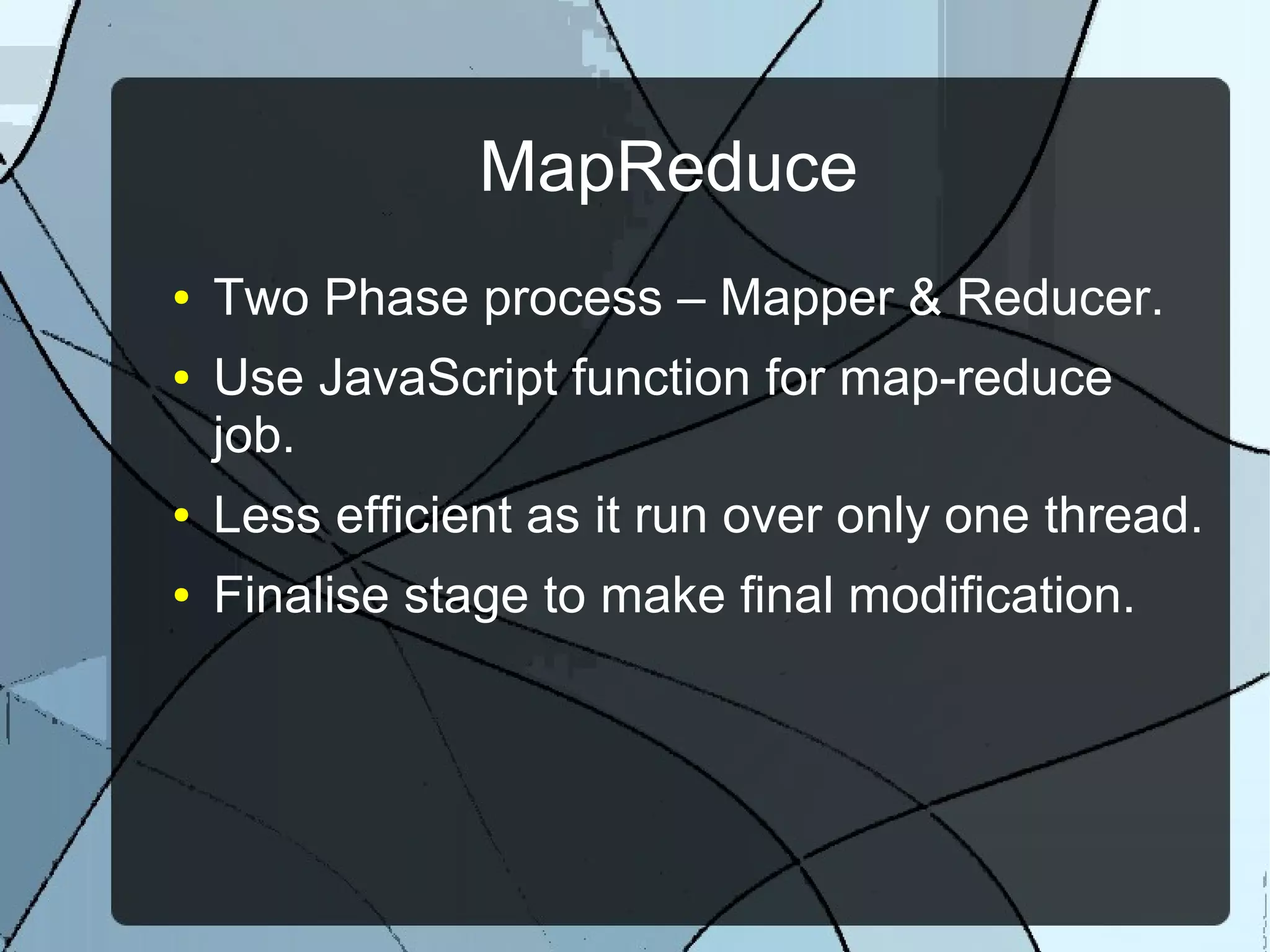 MapReduce

• Two Phase process – Mapper & Reducer.
• Use JavaScript function for map-reduce job.
• Less efficient as it run over only one thread.
• Finalise stage to make final modification.